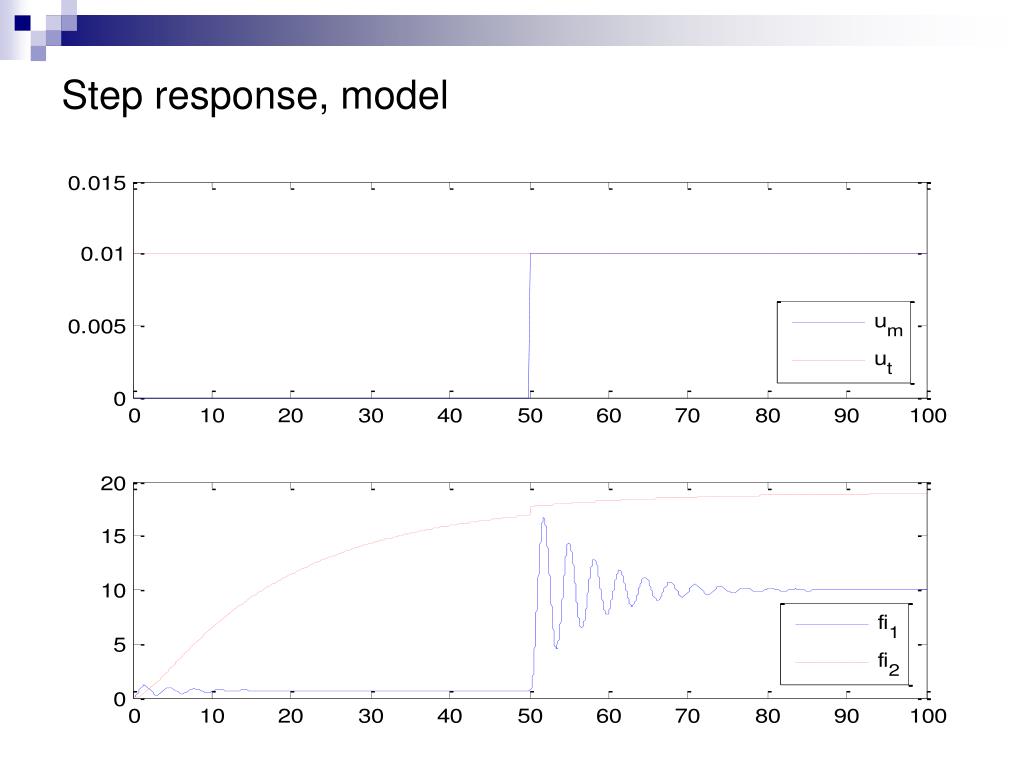 Step response, model

0.015
0.01
0.005
0
0 10 20 30 40 50 60 70 80 90 100

$u_m$
$u_t$

20
15
10
5
0
0 10 20 30 40 50 60 70 80 90 100

$fi_1$
$fi_2$